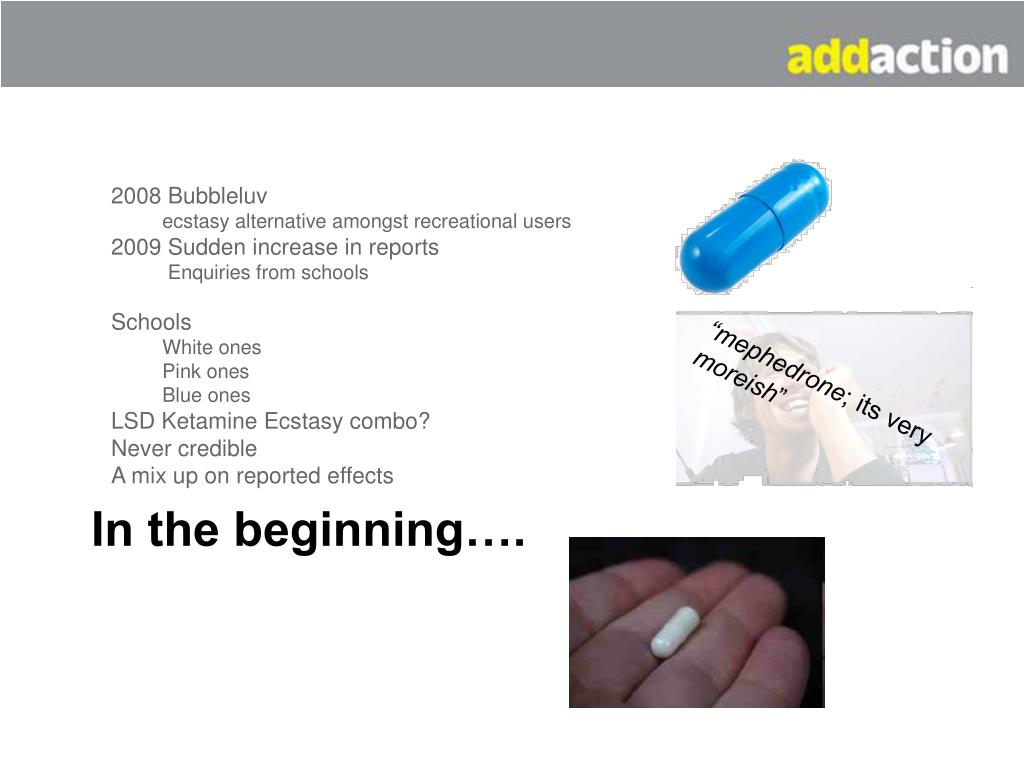 addaction

2008 Bubbleluv
ecstasy alternative amongst recreational users
2009 Sudden increase in reports
Enquiries from schools

Schools
White ones
Pink ones
Blue ones
LSD Ketamine Ecstasy combo?
Never credible
A mix up on reported effects

“mephedrone; its very moreish”

In the beginning….